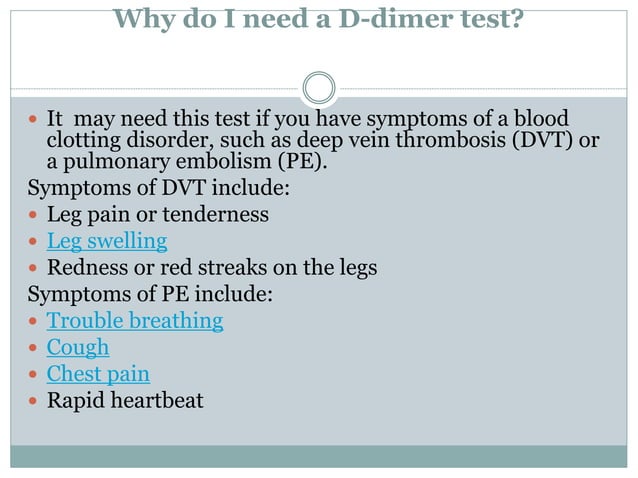 Why do I need a D-dimer test?

- It may need this test if you have symptoms of a blood clotting disorder, such as deep vein thrombosis (DVT) or a pulmonary embolism (PE).

Symptoms of DVT include:
- Leg pain or tenderness
- Leg swelling
- Redness or red streaks on the legs

Symptoms of PE include:
- Trouble breathing
- Cough
- Chest pain
- Rapid heartbeat